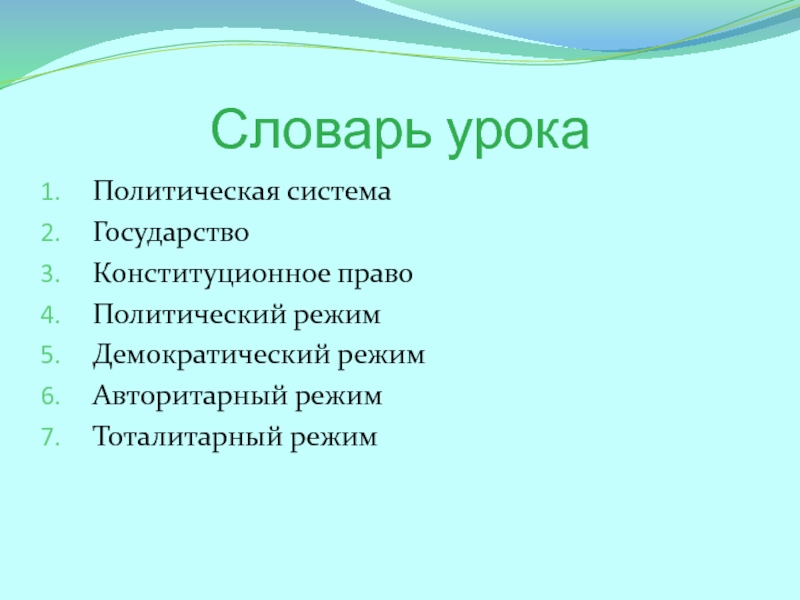 Словарь урока

1. Политическая система
2. Государство
3. Конституционное право
4. Политический режим
5. Демократический режим
6. Авторитарный режим
7. Тоталитарный режим